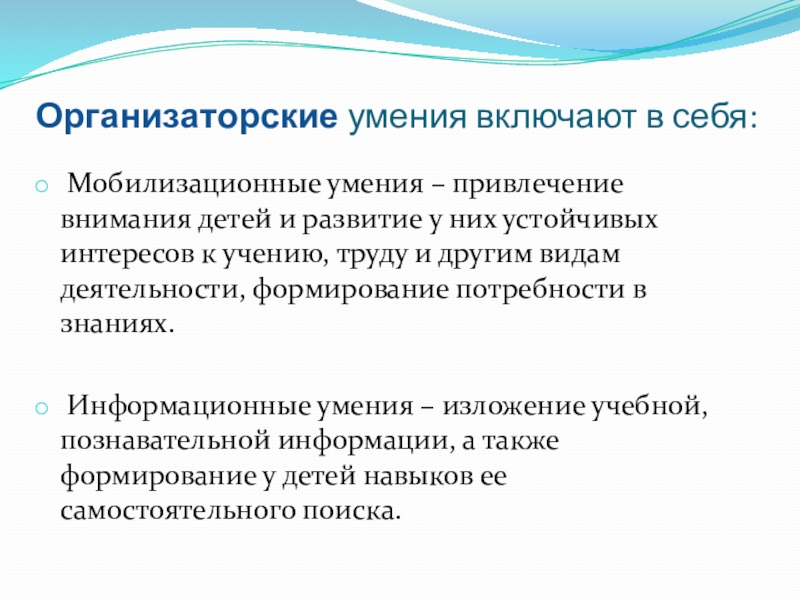 Организаторские умения включают в себя:

Мобилизационные умения – привлечение внимания детей и развитие у них устойчивых интересов к учению, труду и другим видам деятельности, формирование потребности в знаниях.

Информационные умения – изложение учебной, познавательной информации, а также формирование у детей навыков ее самостоятельного поиска.